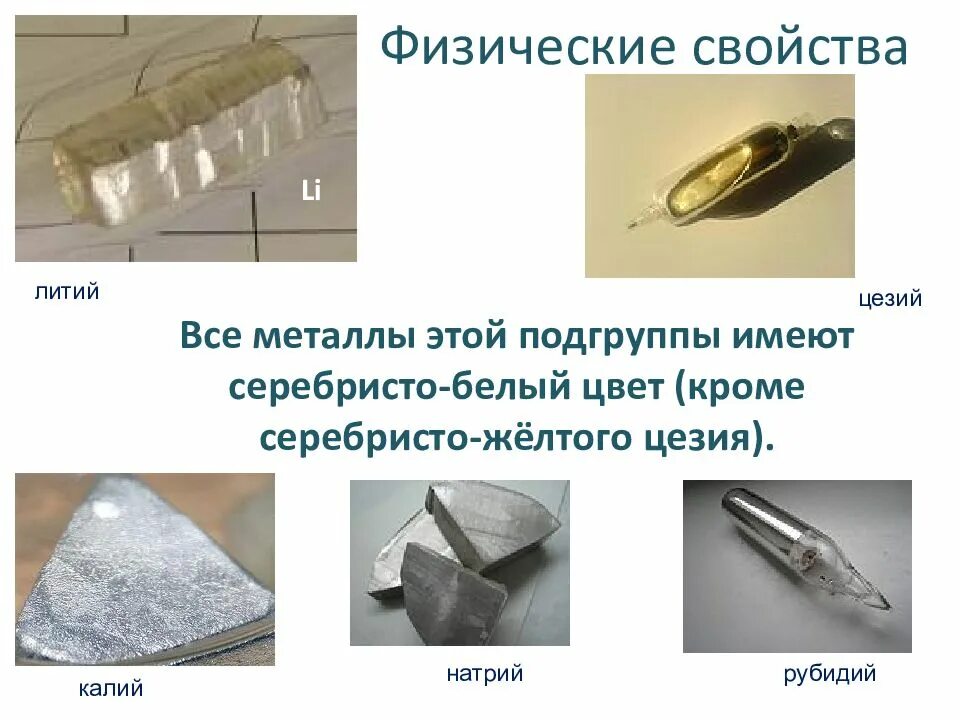 Физические свойства

Li

литий

цезий

Все металлы этой подгруппы имеют серебристо-белый цвет (кроме серебристо-жёлтого цезия).

калий

натрий

рубидий